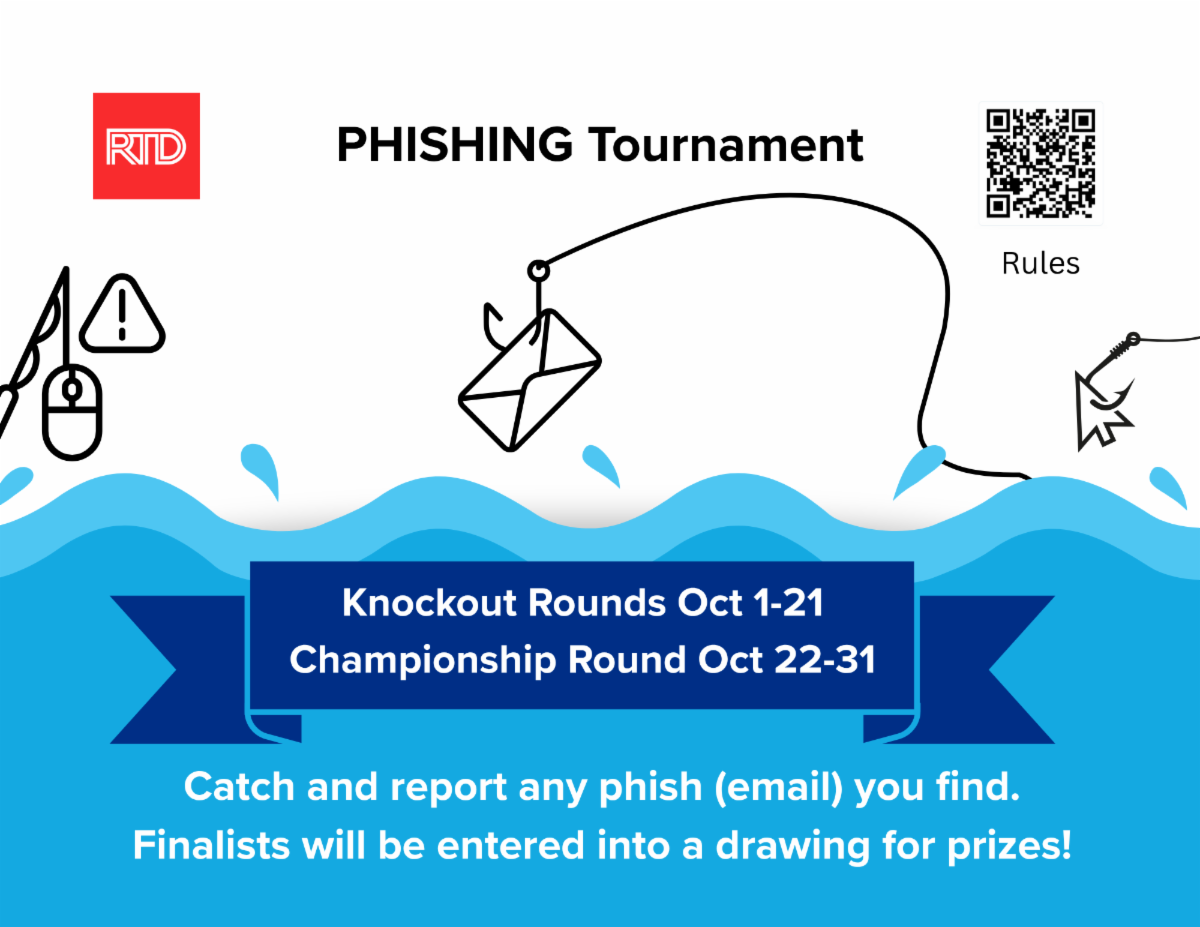 RTD

PHISHING Tournament

Rules

Knockout Rounds Oct 1-21
Championship Round Oct 22-31

Catch and report any phish (email) you find.
Finalists will be entered into a drawing for prizes!